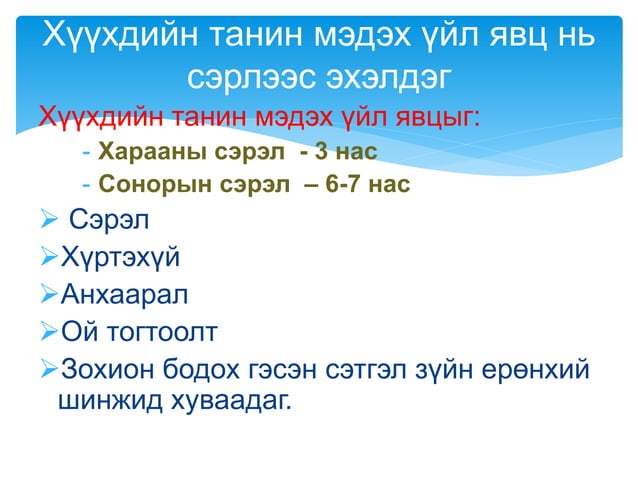 Хүүхдийн танин мэдэх үйл явц нь сэрлээс эхэлдэг

Хүүхдийн танин мэдэх үйл явцыг:

- Харааны сэрэл - 3 нас
- Сонорын сэрэл – 6-7 нас

➢ Сэрэл
➢ Хүртэхүй
➢ Анхаарал
➢ Ой тогтоолт
➢ Зохион бодох гэсэн сэтгэл зүйн ерөнхий шинжид хуваадаг.